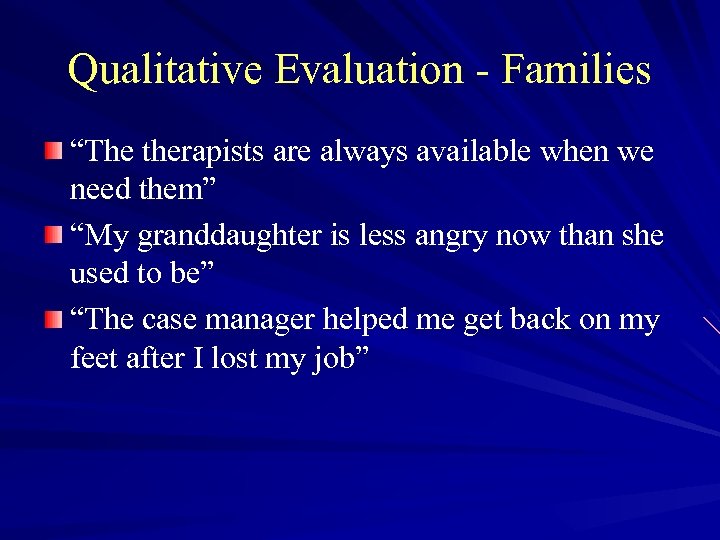 Qualitative Evaluation - Families

“The therapists are always available when we need them”

“My granddaughter is less angry now than she used to be”

“The case manager helped me get back on my feet after I lost my job”